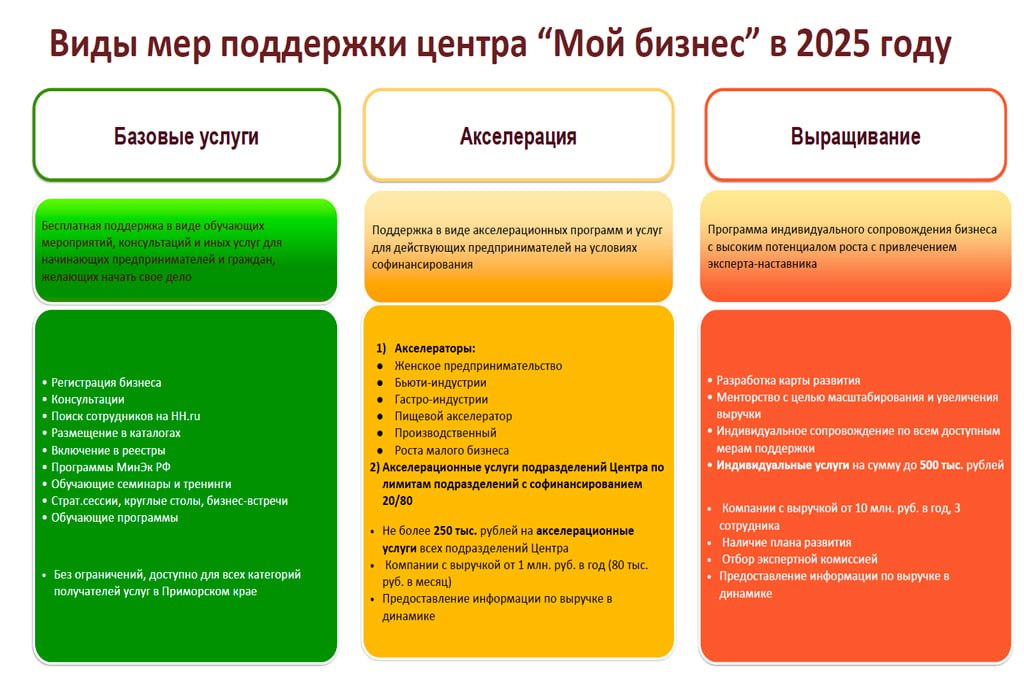 Виды мер поддержки центра “Мой бизнес” в 2025 году

Базовые услуги

Бесплатная поддержка в виде обучающих мероприятий, консультаций и иных услуг для начинающих предпринимателей и граждан, желающих начать свое дело

• Регистрация бизнеса
• Консультации
• Поиск сотрудников на HH.ru
• Размещение в каталогах
• Включение в реестры
• Программы МинЭк РФ
• Обучающие семинары и тренинги
• Страт.сессии, круглые столы, бизнес-встречи
• Обучающие программы

• Без ограничений, доступно для всех категорий получателей услуг в Приморском крае

Акселерация

Поддержка в виде акселерационных программ и услуг для действующих предпринимателей на условиях софинансирования

1) Акселераторы:
● Женское предпринимательство
● Бьюти-индустрии
● Гастро-индустрии
● Пищевой акселератор
● Производственный
● Роста малого бизнеса
2) Акселерационные услуги подразделений Центра по лимитам подразделений с софинансированием 20/80

• Не более 250 тыс. рублей на акселерационные услуги всех подразделений Центра
• Компании с выручкой от 1 млн. руб. в год (80 тыс. руб. в месяц)
• Предоставление информации по выручке в динамике

Выращивание

Программа индивидуального сопровождения бизнеса с высоким потенциалом роста с привлечением эксперта-наставника

• Разработка карты развития
• Менторство с целью масштабирования и увеличения выручки
• Индивидуальное сопровождение по всем доступным мерам поддержки
• Индивидуальные услуги на сумму до 500 тыс. рублей

• Компании с выручкой от 10 млн. руб. в год, 3 сотрудника
• Наличие плана развития
• Отбор экспертной комиссией
• Предоставление информации по выручке в динамике